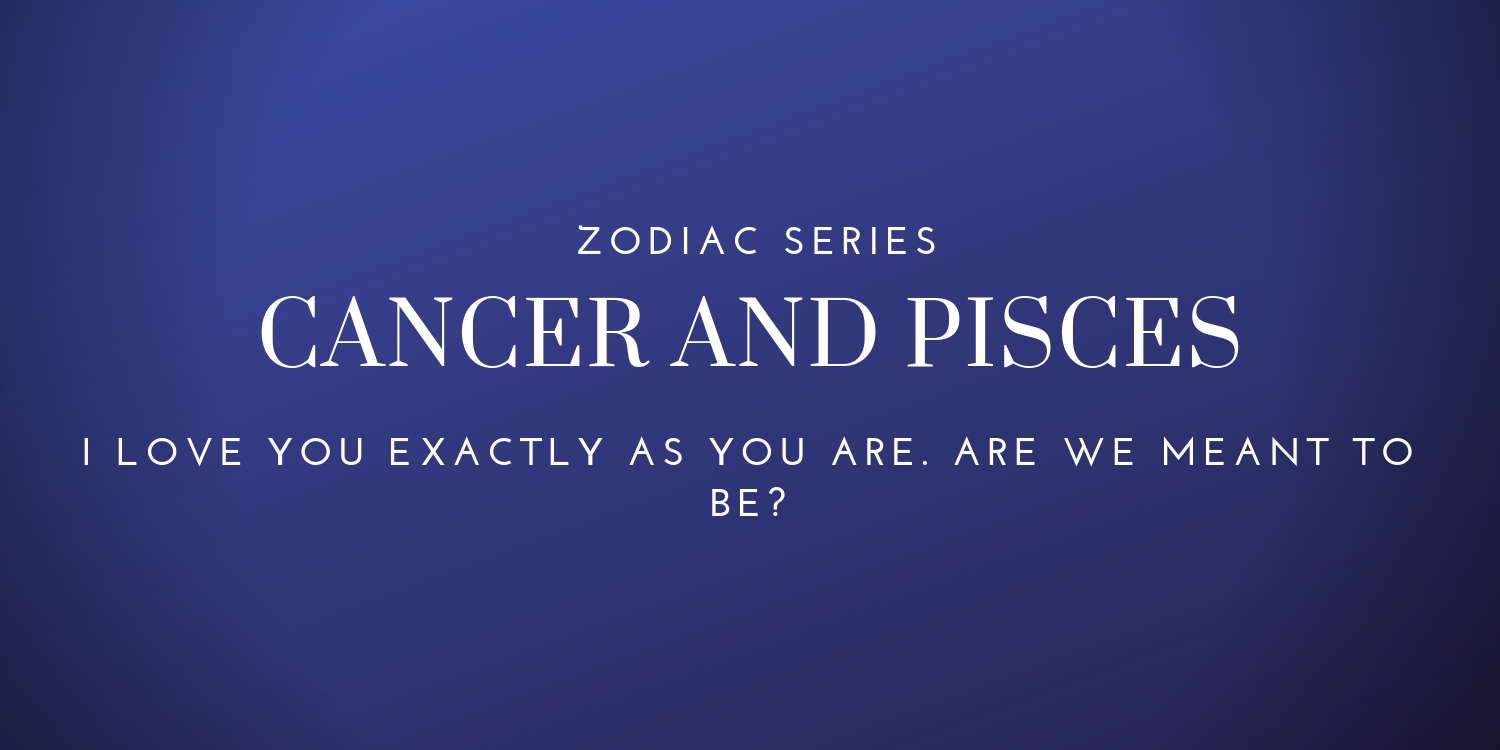 ZODIAC SERIES

CANCER AND PISCES

I LOVE YOU EXACTLY AS YOU ARE. ARE WE MEANT TO BE?